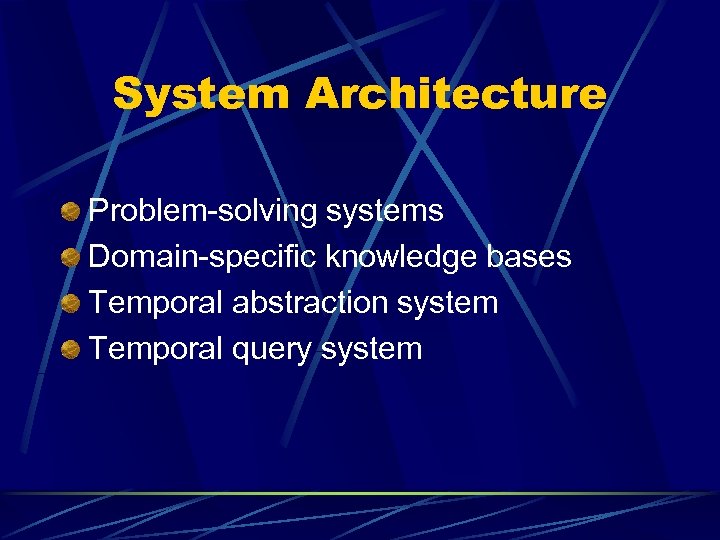 System Architecture

Problem-solving systems
Domain-specific knowledge bases
Temporal abstraction system
Temporal query system